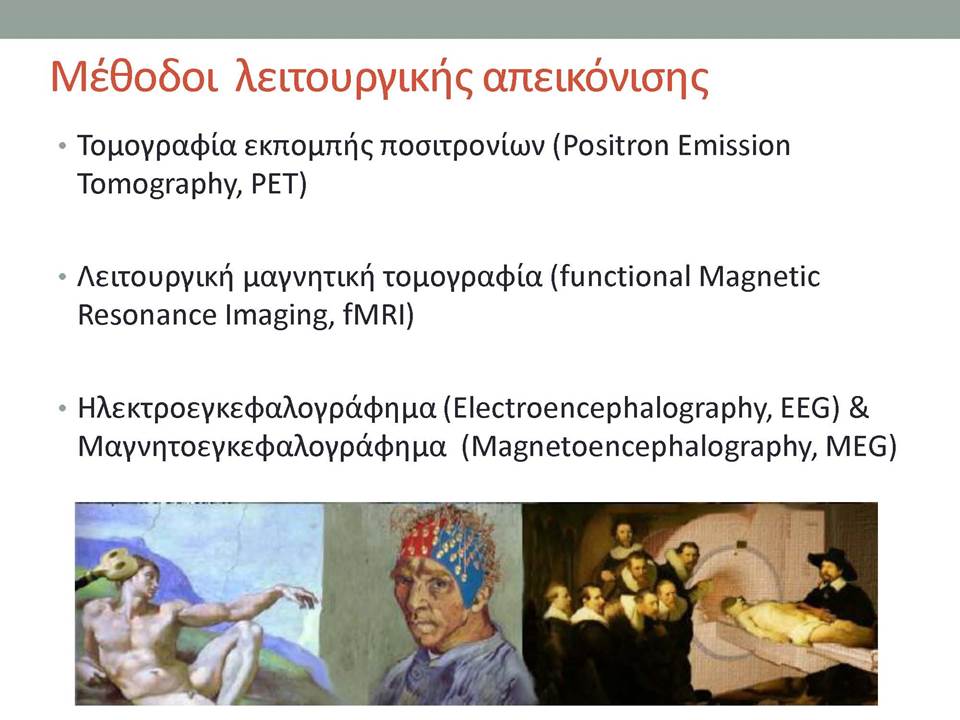 Μέθοδοι λειτουργικής απεικόνισης

• Τομογραφία εκπομπής ποσιτρονίων (Positron Emission Tomography, PET)

• Λειτουργική μαγνητική τομογραφία (functional Magnetic Resonance Imaging, fMRI)

• Ηλεκτροεγκεφαλογράφημα (Electroencephalography, EEG) & Μαγνητοεγκεφαλογράφημα (Magnetoencephalography, MEG)